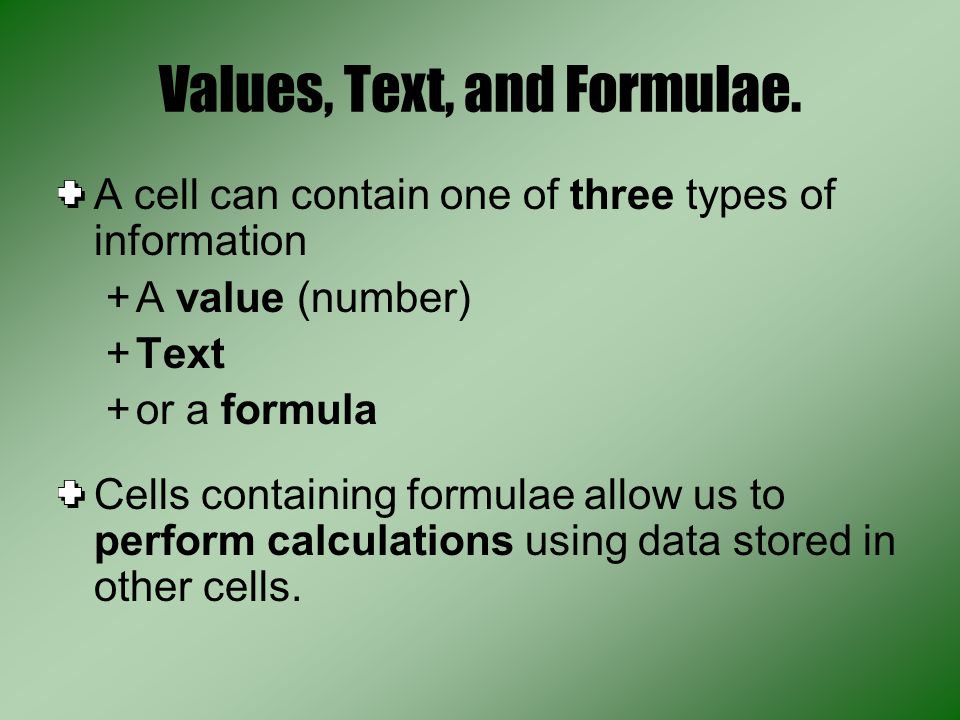 Values, Text, and Formulae.

A cell can contain one of three types of information

+ A value (number)

+ Text

+ or a formula

Cells containing formulae allow us to perform calculations using data stored in other cells.